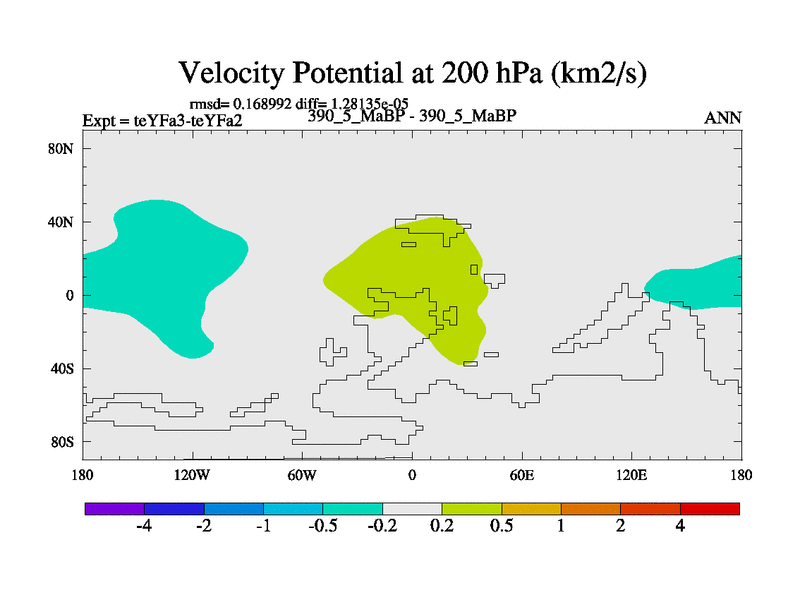 Velocity Potential at 200 hPa (km2/s)

rmsd= 0.168992 diff= 1.28135e-05

Expt = teYFa3-teYFa2

390_5_MaBP - 390_5_MaBP

ANN

80N
40N
0
40S
80S

180
120W
60W
0
60E
120E
180

-4
-2
-1
-0.5
-0.2
0.2
0.5
1
2
4